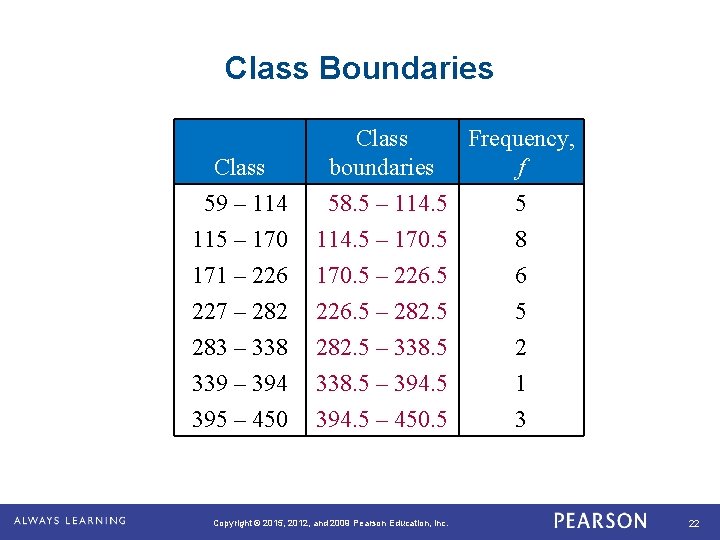 Class Boundaries

| Class | Class boundaries | Frequency, $f$ |
|---|---|---|
| 59 – 114 | 58.5 – 114.5 | 5 |
| 115 – 170 | 114.5 – 170.5 | 8 |
| 171 – 226 | 170.5 – 226.5 | 6 |
| 227 – 282 | 226.5 – 282.5 | 5 |
| 283 – 338 | 282.5 – 338.5 | 2 |
| 339 – 394 | 338.5 – 394.5 | 1 |
| 395 – 450 | 394.5 – 450.5 | 3 |

ALWAYS LEARNING

Copyright © 2015, 2012, and 2009 Pearson Education, Inc.

PEARSON

22